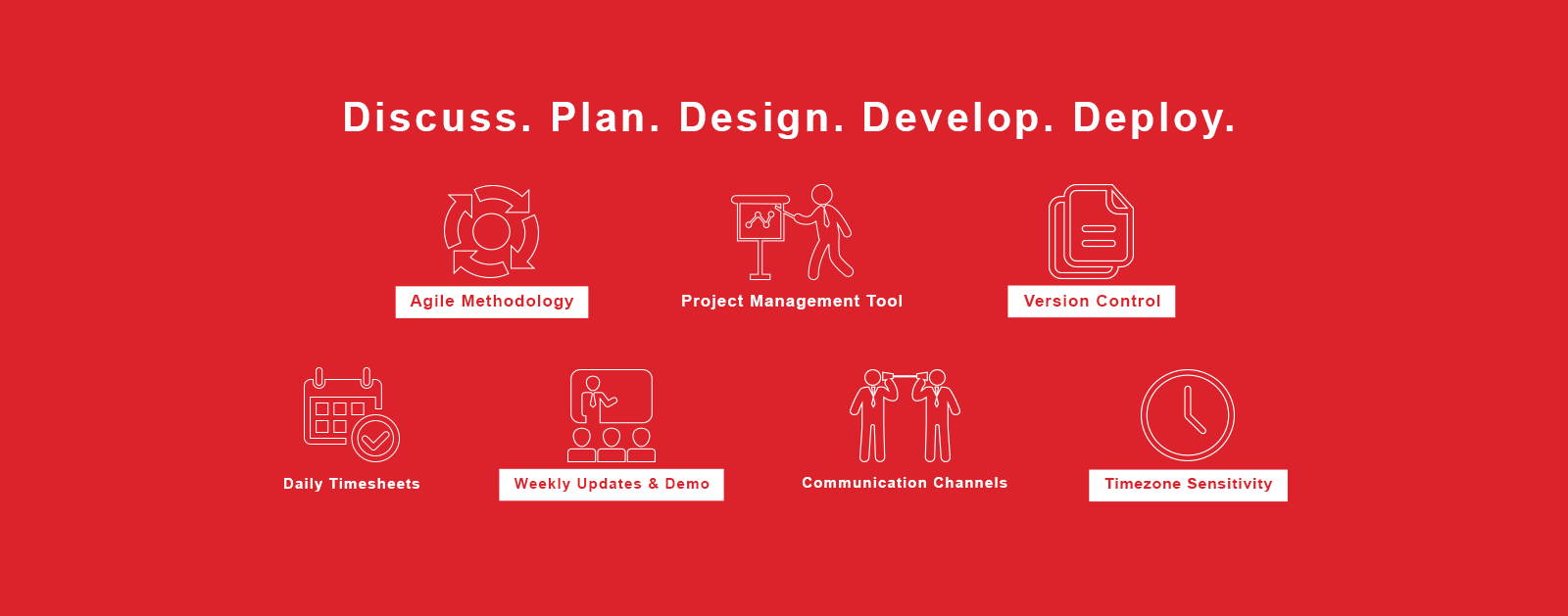 Discuss. Plan. Design. Develop. Deploy.

Agile Methodology

Project Management Tool

Version Control

Daily Timesheets

Weekly Updates & Demo

Communication Channels

Timezone Sensitivity